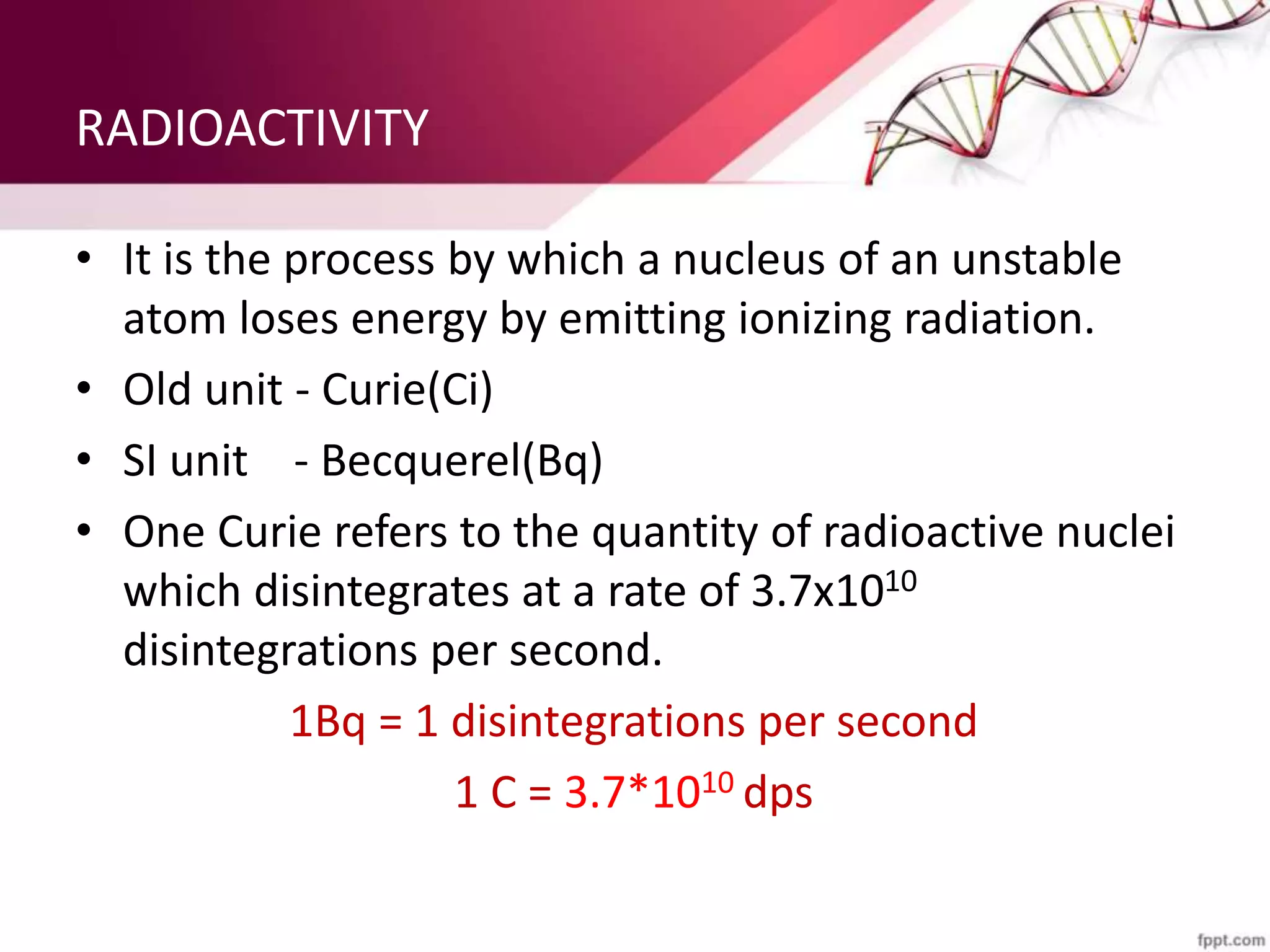 RADIOACTIVITY

• It is the process by which a nucleus of an unstable atom loses energy by emitting ionizing radiation.

• Old unit - Curie(Ci)

• SI unit - Becquerel(Bq)

• One Curie refers to the quantity of radioactive nuclei which disintegrates at a rate of $3.7x10^{10}$ disintegrations per second.

1Bq = 1 disintegrations per second

1 C = $3.7*10^{10}$ dps

fppt.com